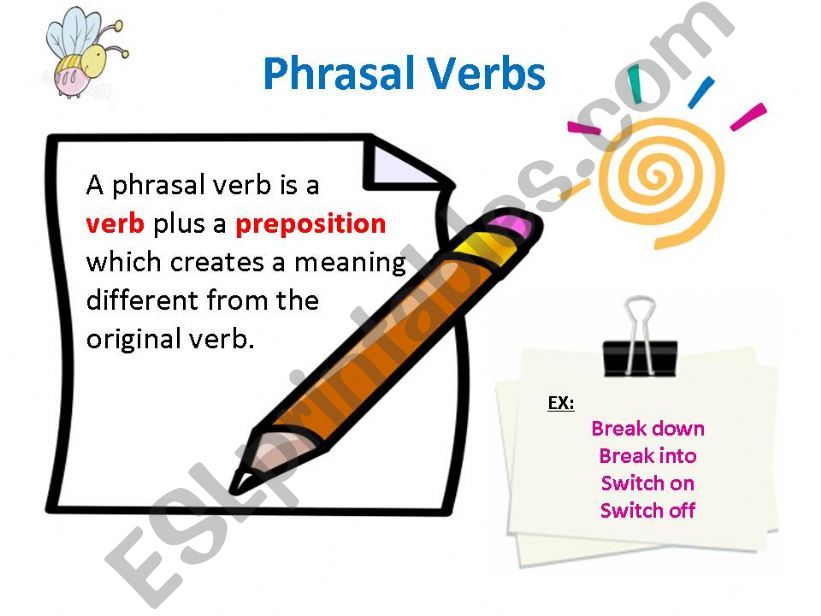 Phrasal Verbs

A phrasal verb is a verb plus a preposition which creates a meaning different from the original verb.

EX:
Break down
Break into
Switch on
Switch off

ESLprintables.com